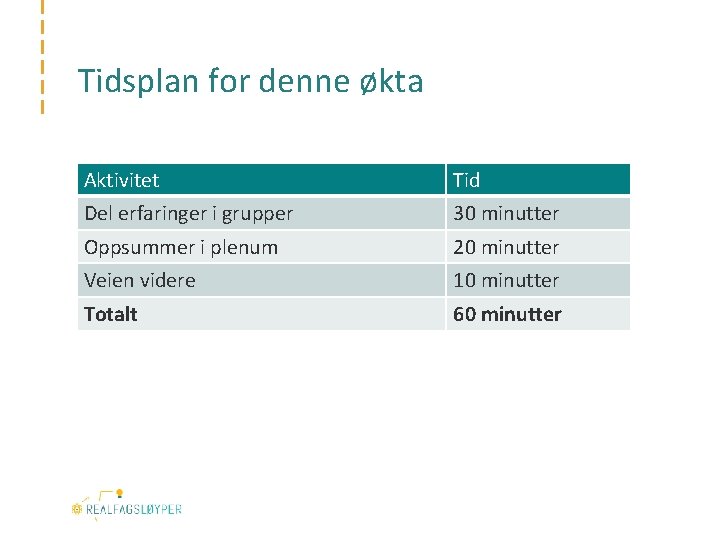 Tidsplan for denne økta

| Aktivitet | Tid |
|---|---|
| Del erfaringer i grupper | 30 minutter |
| Oppsummer i plenum | 20 minutter |
| Veien videre | 10 minutter |
| **Totalt** | **60 minutter** |

REALFAGSLØYPER